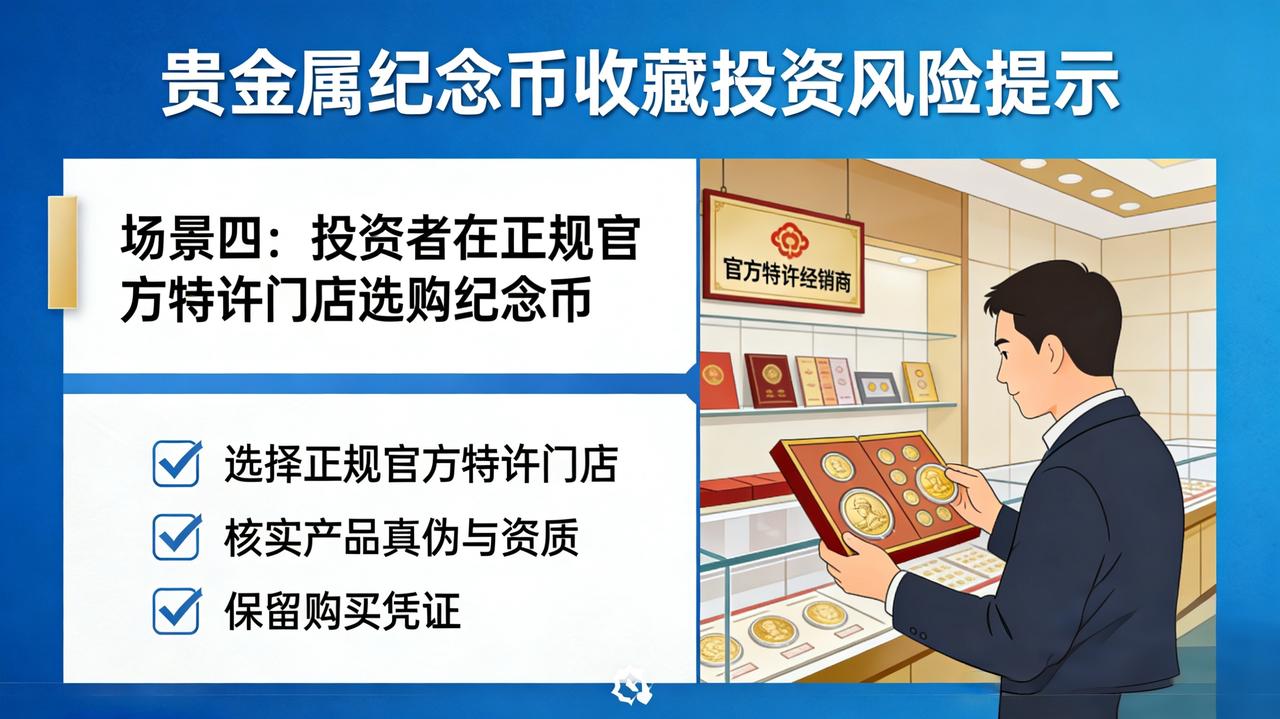 贵金属纪念币收藏投资风险提示

场景四：投资者在正规官方特许门店选购纪念币

选择正规官方特许门店

核实产品真伪与资质

保留购买凭证

官方特许经销商